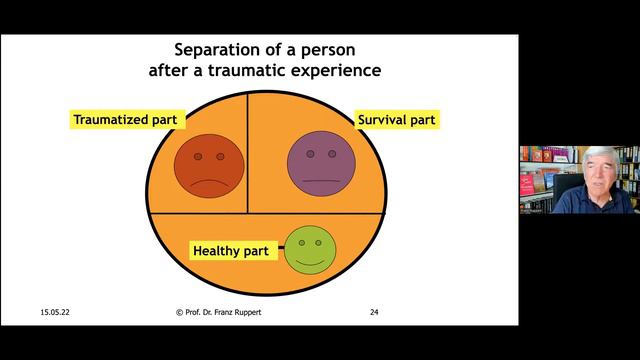 Separation of a person after a traumatic experience

Traumatized part

Survival part

Healthy part

15.05.22

© Prof. Dr. Franz Ruppert

24